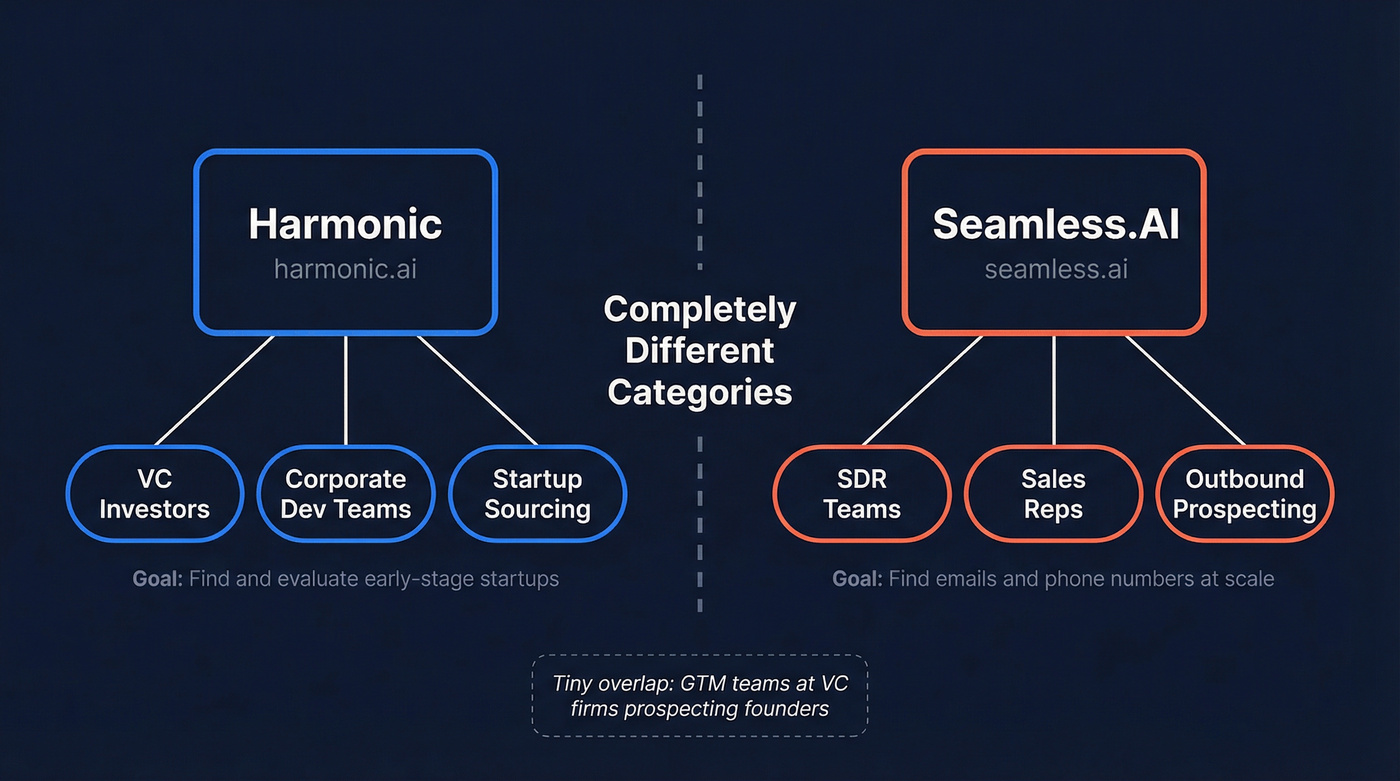 Harmonic
harmonic.ai

VC Investors

Corporate Dev Teams

Startup Sourcing

Goal: Find and evaluate early-stage startups

Completely Different Categories

Seamless.AI
seamless.ai

SDR Teams

Sales Reps

Outbound Prospecting

Goal: Find emails and phone numbers at scale

Tiny overlap: GTM teams at VC firms prospecting founders